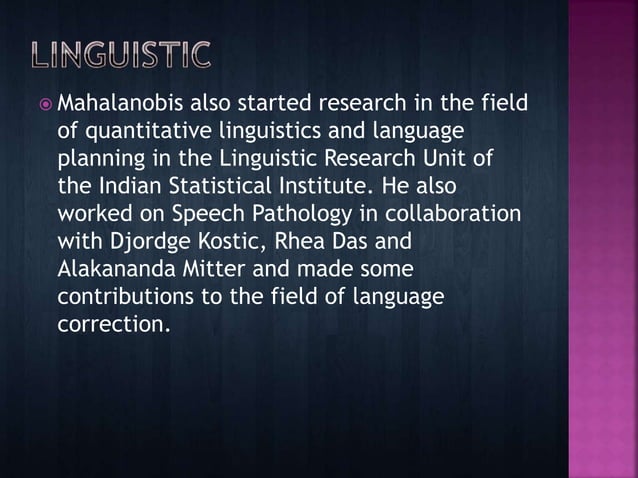 LINGUISTIC

Mahalanobis also started research in the field of quantitative linguistics and language planning in the Linguistic Research Unit of the Indian Statistical Institute. He also worked on Speech Pathology in collaboration with Djordge Kostic, Rhea Das and Alakananda Mitter and made some contributions to the field of language correction.